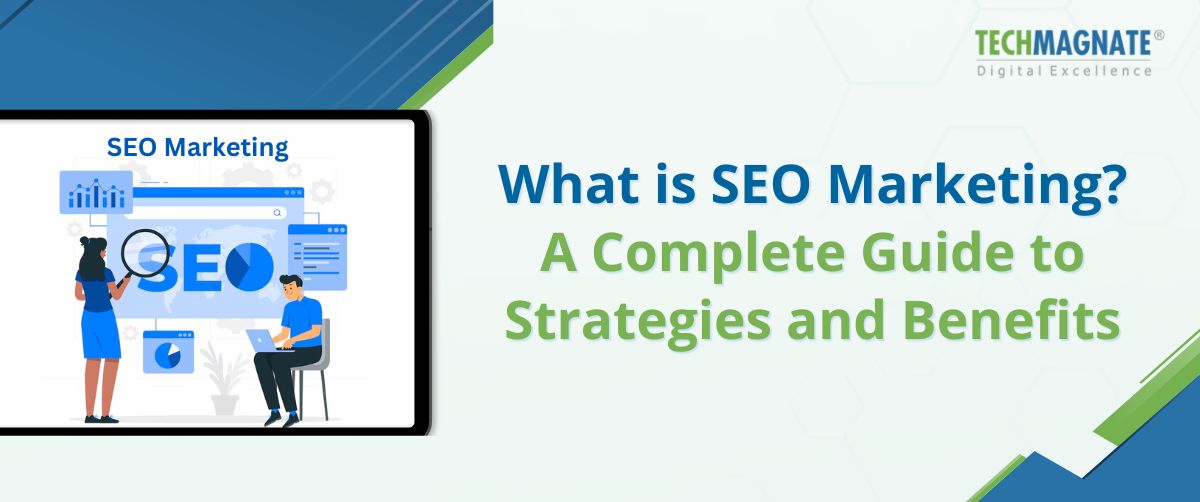 TECHMAGNATE®
Digital Excellence

SEO Marketing

SEO

What is SEO Marketing?
A Complete Guide to Strategies and Benefits